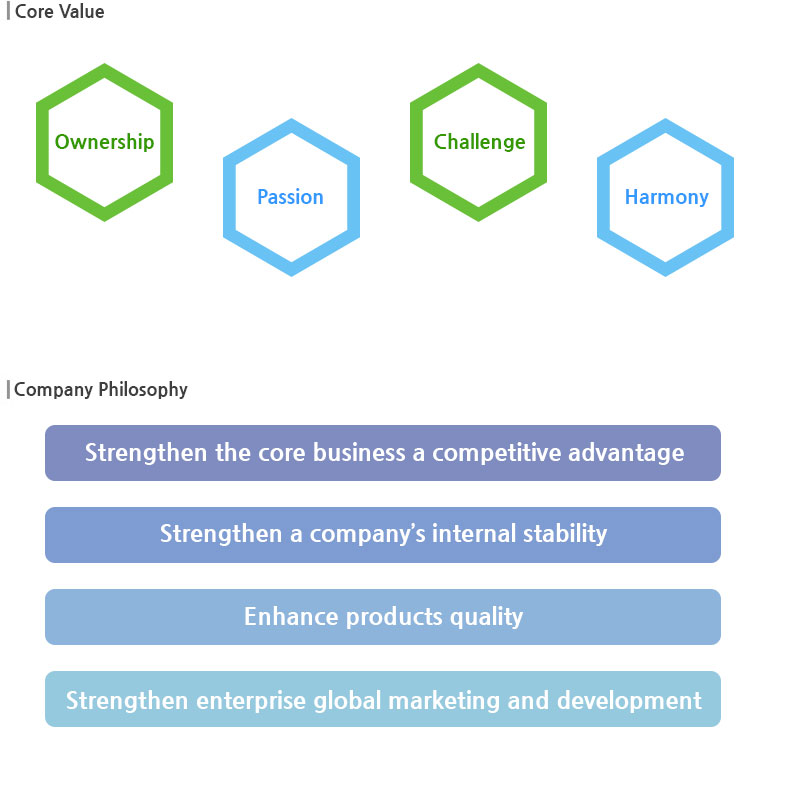 Core Value

Ownership

Passion

Challenge

Harmony

Company Philosophy

Strengthen the core business a competitive advantage

Strengthen a company's internal stability

Enhance products quality

Strengthen enterprise global marketing and development